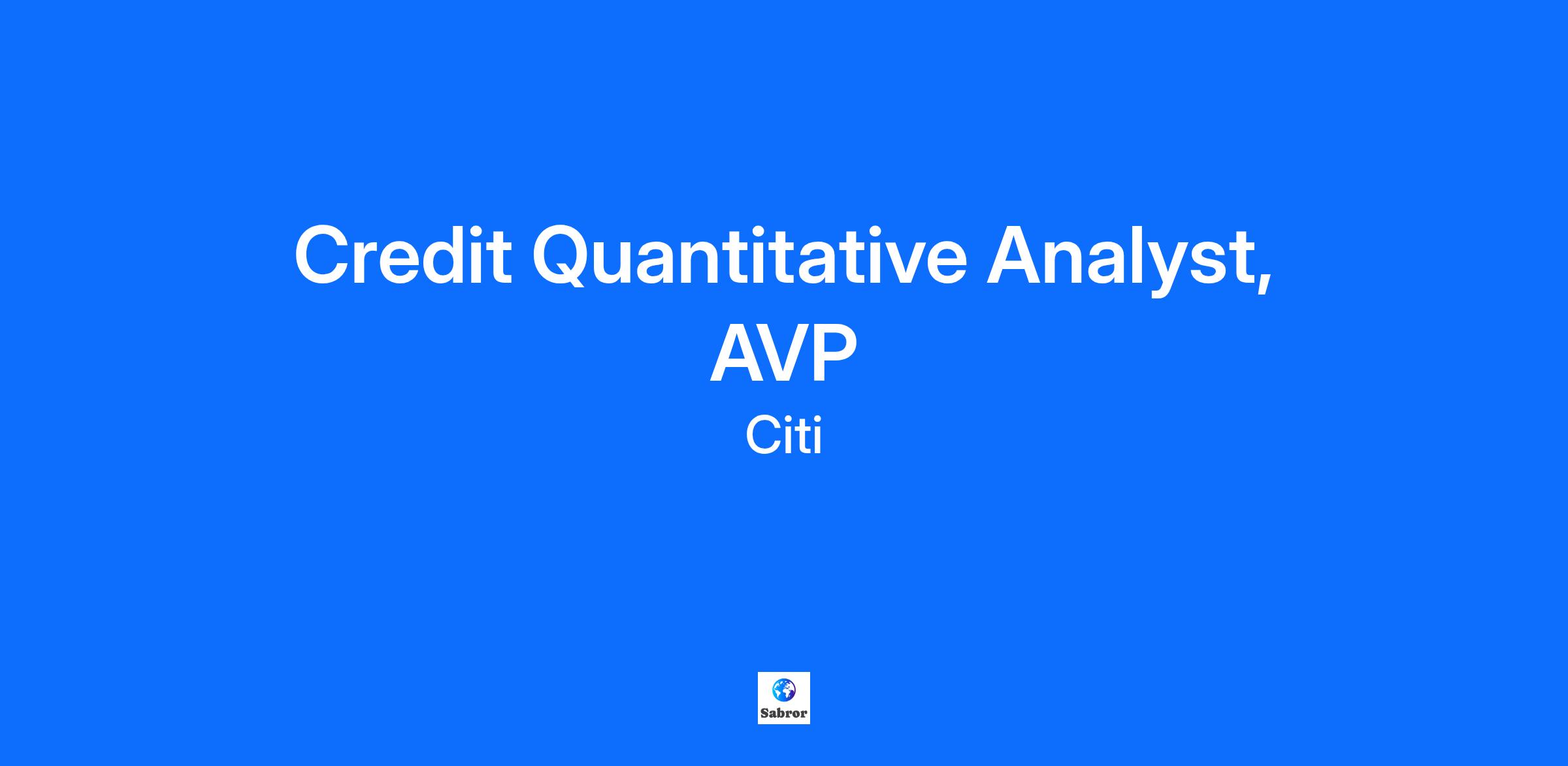 Credit Quantitative Analyst, AVP

Citi

Sabror